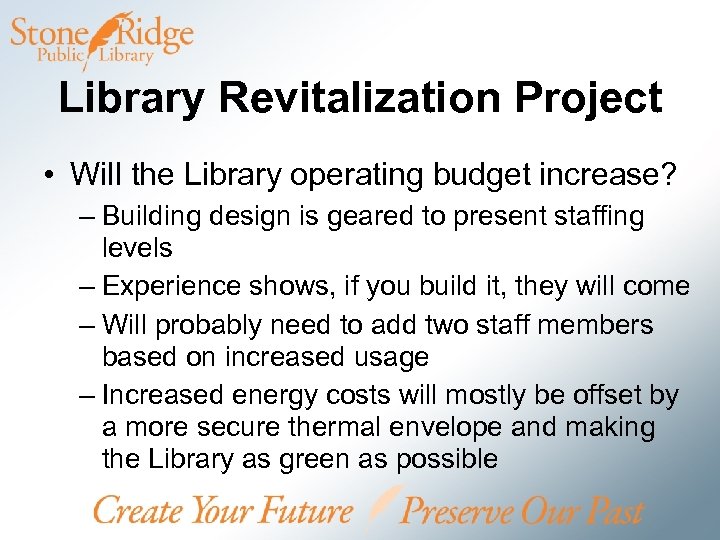 Stone Ridge
Public Library

Library Revitalization Project

• Will the Library operating budget increase?
– Building design is geared to present staffing levels
– Experience shows, if you build it, they will come
– Will probably need to add two staff members based on increased usage
– Increased energy costs will mostly be offset by a more secure thermal envelope and making the Library as green as possible

Create Your Future Preserve Our Past